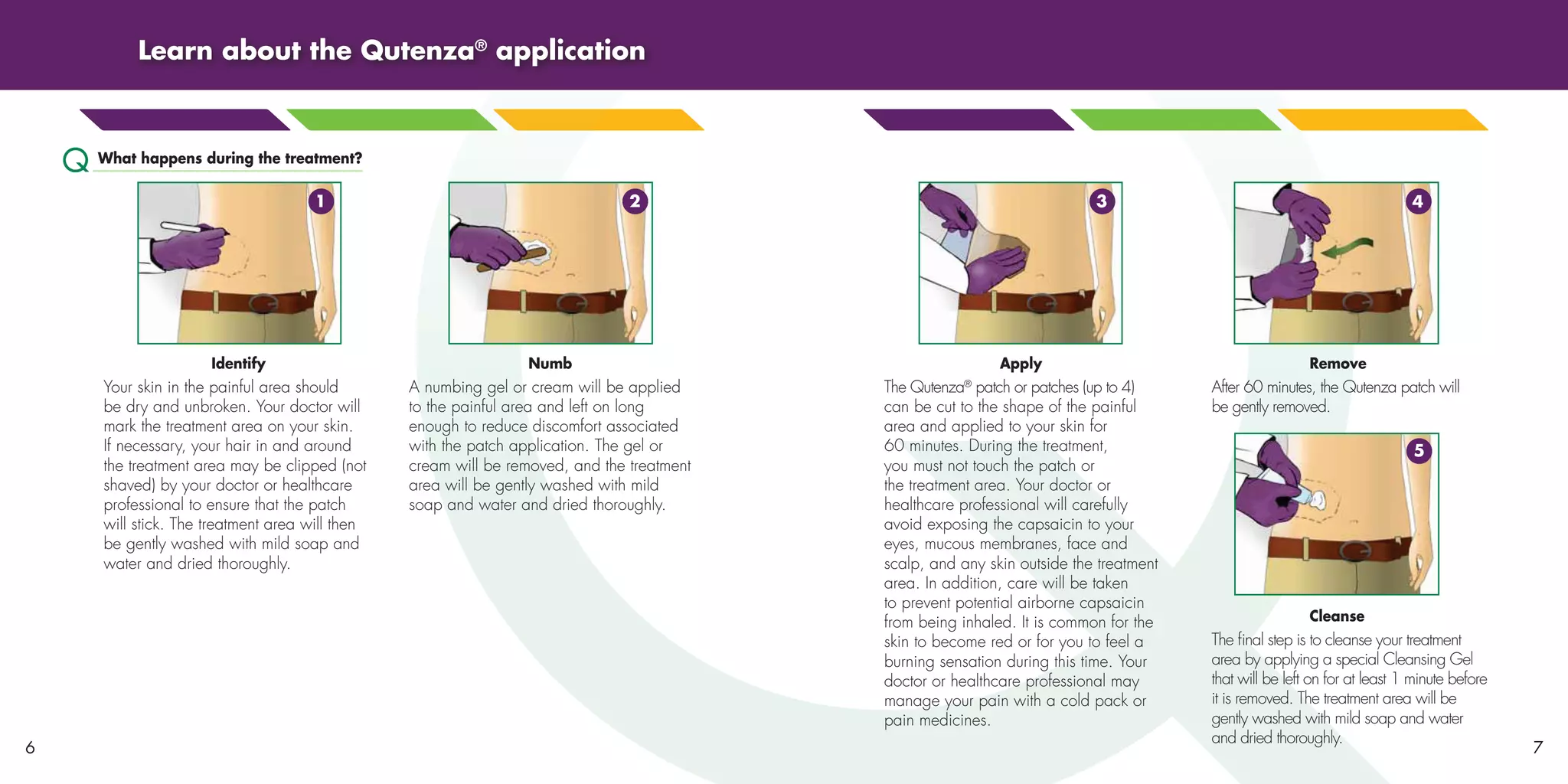 Learn about the Qutenza® application

Q What happens during the treatment?

1

Identify

Your skin in the painful area should be dry and unbroken. Your doctor will mark the treatment area on your skin. If necessary, your hair in and around the treatment area may be clipped (not shaved) by your doctor or healthcare professional to ensure that the patch will stick. The treatment area will then be gently washed with mild soap and water and dried thoroughly.

2

Numb

A numbing gel or cream will be applied to the painful area and left on long enough to reduce discomfort associated with the patch application. The gel or cream will be removed, and the treatment area will be gently washed with mild soap and water and dried thoroughly.

6

3

Apply

The Qutenza® patch or patches (up to 4) can be cut to the shape of the painful area and applied to your skin for 60 minutes. During the treatment, you must not touch the patch or the treatment area. Your doctor or healthcare professional will carefully avoid exposing the capsaicin to your eyes, mucous membranes, face and scalp, and any skin outside the treatment area. In addition, care will be taken to prevent potential airborne capsaicin from being inhaled. It is common for the skin to become red or for you to feel a burning sensation during this time. Your doctor or healthcare professional may manage your pain with a cold pack or pain medicines.

4

Remove

After 60 minutes, the Qutenza patch will be gently removed.

5

Cleanse

The final step is to cleanse your treatment area by applying a special Cleansing Gel that will be left on for at least 1 minute before it is removed. The treatment area will be gently washed with mild soap and water and dried thoroughly.

7